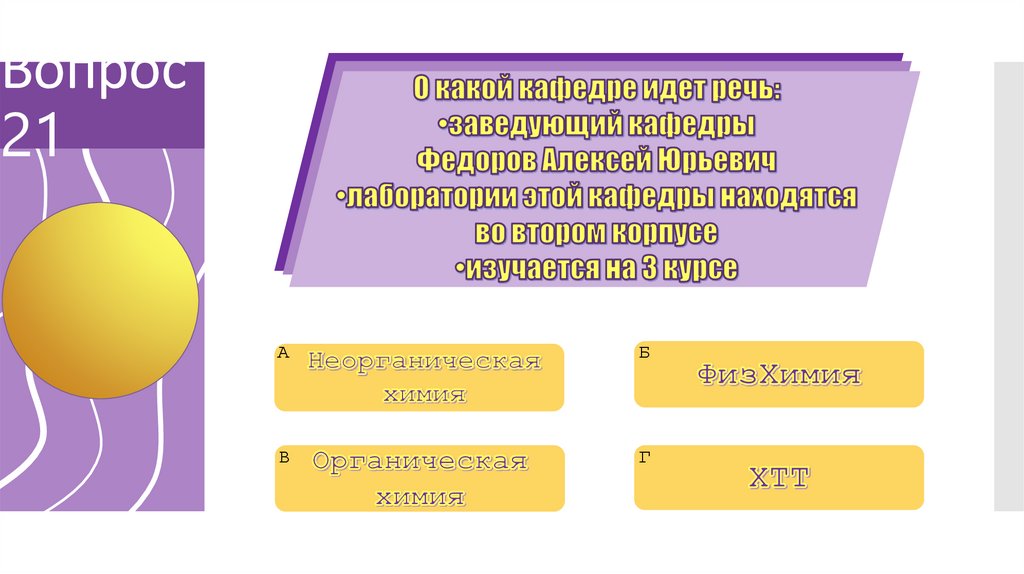 Вопрос 21

О какой кафедре идет речь:
•заведующий кафедры
Федоров Алексей Юрьевич
•лаборатории этой кафедры находятся во втором корпусе
•изучается на 3 курсе

А
Неорганическая химия

Б
ФизХимия

В
Органическая химия

Г
ХТТ